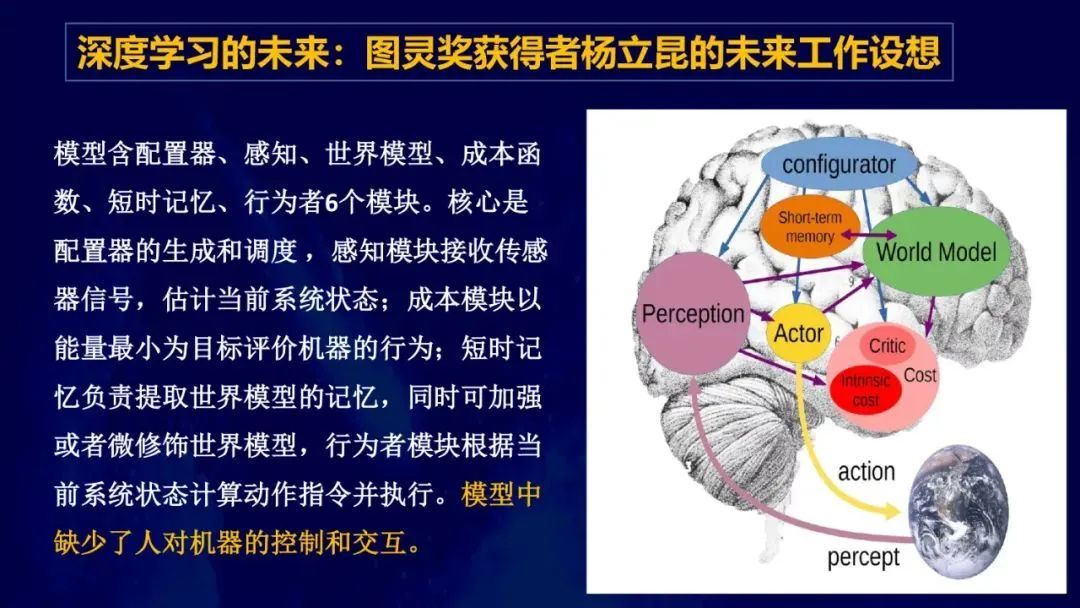 深度学习的未来：图灵奖获得者杨立昆的未来工作设想

模型含配置器、感知、世界模型、成本函数、短时记忆、行为者6个模块。核心是配置器的生成和调度，感知模块接收传感器信号，估计当前系统状态；成本模块以能量最小为目标评价机器的行为；短时记忆负责提取世界模型的记忆，同时可加强或者微修饰世界模型，行为者模块根据当前系统状态计算动作指令并执行。模型中缺少了人对机器的控制和交互。

configurator
Short-term memory
World Model
Perception
Actor
Critic
Intrinsic cost
Cost
action
percept